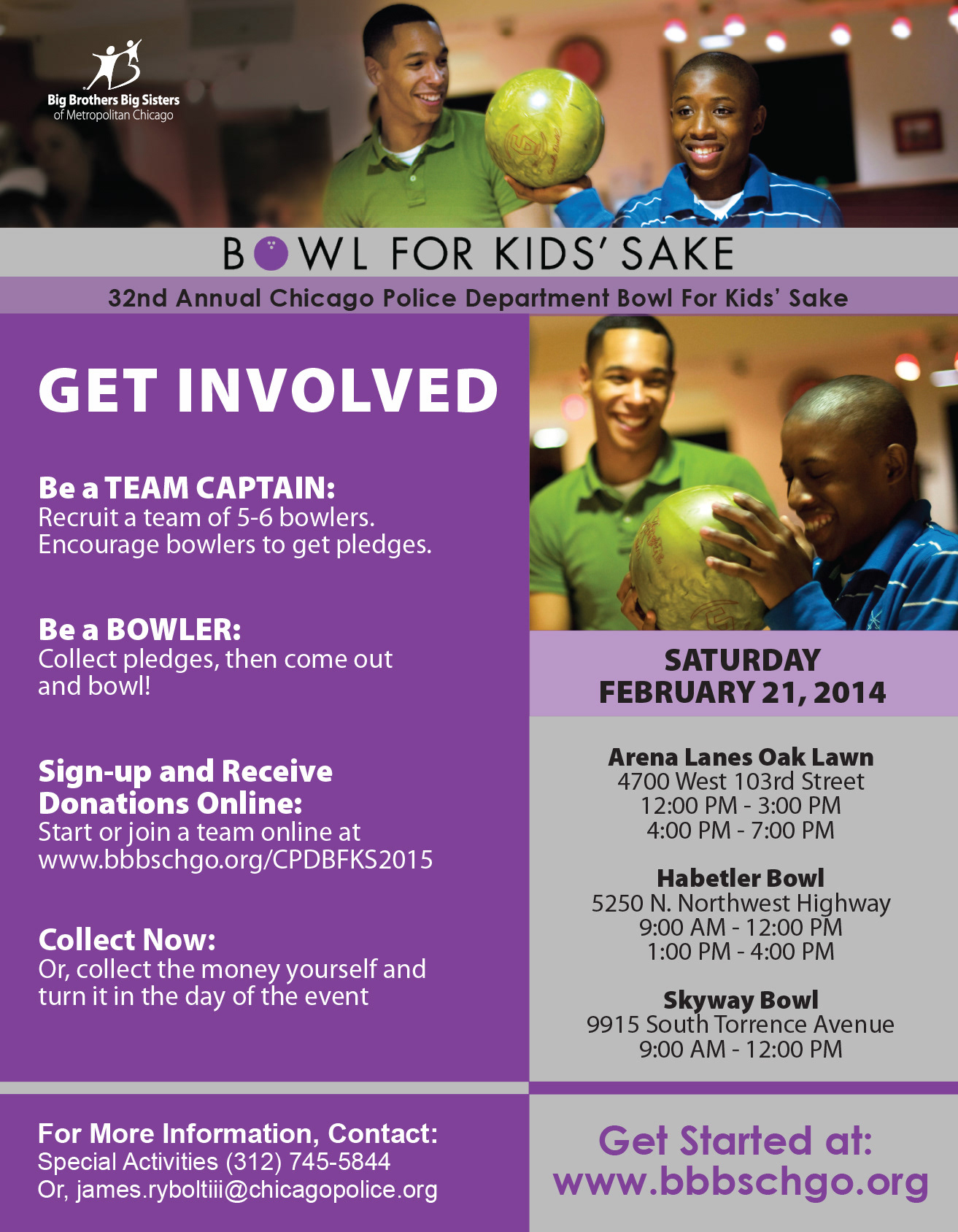 Big Brothers Big Sisters of Metropolitan Chicago

BOWL FOR KIDS' SAKE

32nd Annual Chicago Police Department Bowl For Kids' Sake

GET INVOLVED

Be a TEAM CAPTAIN:
Recruit a team of 5-6 bowlers. Encourage bowlers to get pledges.

Be a BOWLER:
Collect pledges, then come out and bowl!

Sign-up and Receive Donations Online:
Start or join a team online at www.bbbschgo.org/CPDBFKS2015

Collect Now:
Or, collect the money yourself and turn it in the day of the event

SATURDAY
FEBRUARY 21, 2014

Arena Lanes Oak Lawn
4700 West 103rd Street
12:00 PM - 3:00 PM
4:00 PM - 7:00 PM

Habetler Bowl
5250 N. Northwest Highway
9:00 AM - 12:00 PM
1:00 PM - 4:00 PM

Skyway Bowl
9915 South Torrence Avenue
9:00 AM - 12:00 PM

For More Information, Contact:
Special Activities (312) 745-5844
Or, james.ryboltiii@chicagopolice.org

Get Started at:
www.bbbschgo.org